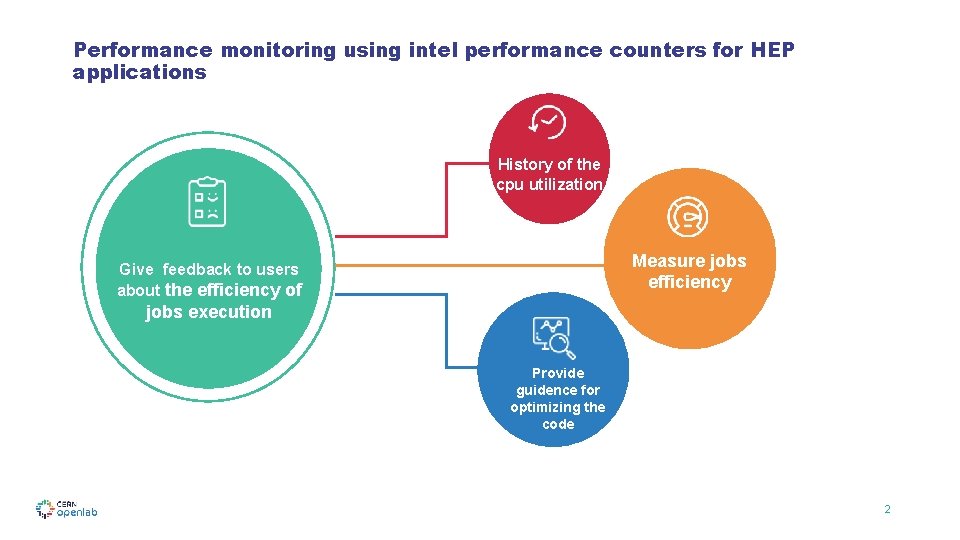 Performance monitoring using intel performance counters for HEP applications

Give feedback to users about the efficiency of jobs execution

History of the cpu utilization

Measure jobs efficiency

Provide guidence for optimizing the code

CERN openlab

2